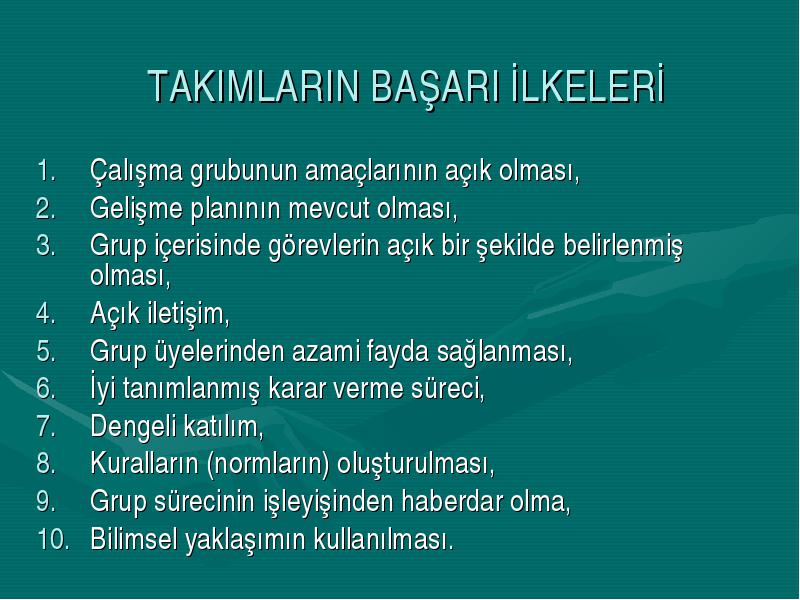 TAKIMLARIN BAŞARI İLKELERİ

1. Çalışma grubunun amaçlarının açık olması,
2. Gelişme planının mevcut olması,
3. Grup içerisinde görevlerin açık bir şekilde belirlenmiş olması,
4. Açık iletişim,
5. Grup üyelerinden azami fayda sağlanması,
6. İyi tanımlanmış karar verme süreci,
7. Dengeli katılım,
8. Kuralların (normların) oluşturulması,
9. Grup sürecinin işleyişinden haberdar olma,
10. Bilimsel yaklaşımın kullanılması.